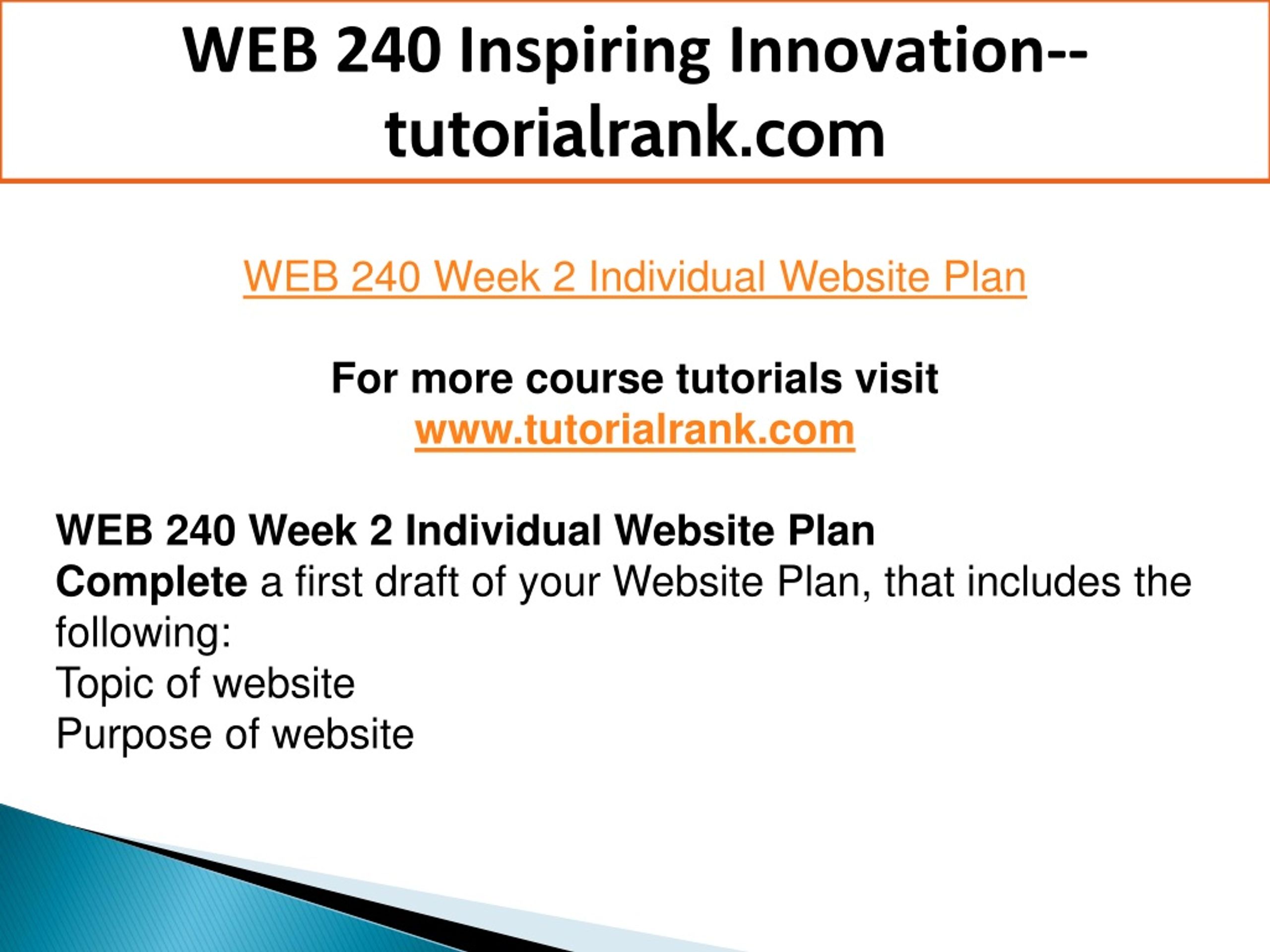 WEB 240 Inspiring Innovation--tutorialrank.com

WEB 240 Week 2 Individual Website Plan

For more course tutorials visit
www.tutorialrank.com

WEB 240 Week 2 Individual Website Plan
Complete a first draft of your Website Plan, that includes the following:
Topic of website
Purpose of website